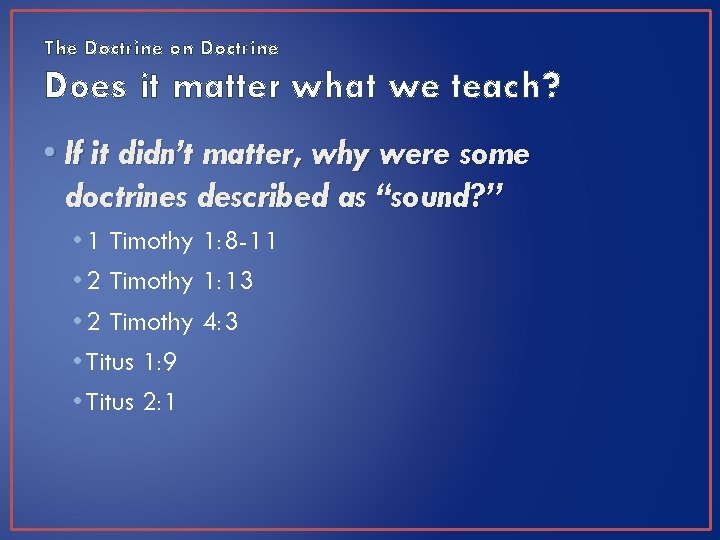 The Doctrine on Doctrine
Does it matter what we teach?

• If it didn't matter, why were some doctrines described as "sound?"
• 1 Timothy 1:8-11
• 2 Timothy 1:13
• 2 Timothy 4:3
• Titus 1:9
• Titus 2:1